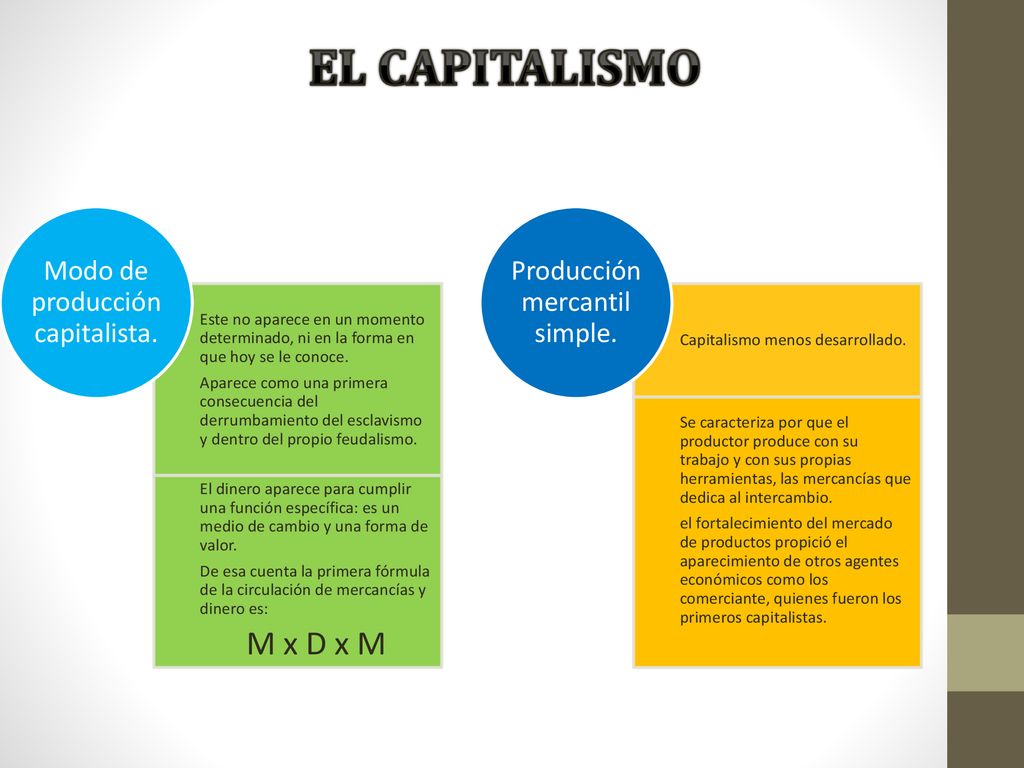 EL CAPITALISMO

Modo de producción capitalista.

Este no aparece en un momento determinado, ni en la forma en que hoy se le conoce.

Aparece como una primera consecuencia del derrumbamiento del esclavismo y dentro del propio feudalismo.

El dinero aparece para cumplir una función específica: es un medio de cambio y una forma de valor.

De esa cuenta la primera fórmula de la circulación de mercancías y dinero es:

M x D x M

Producción mercantil simple.

Capitalismo menos desarrollado.

Se caracteriza por que el productor produce con su trabajo y con sus propias herramientas, las mercancías que dedica al intercambio.

el fortalecimiento del mercado de productos propició el aparecimiento de otros agentes económicos como los comerciante, quienes fueron los primeros capitalistas.